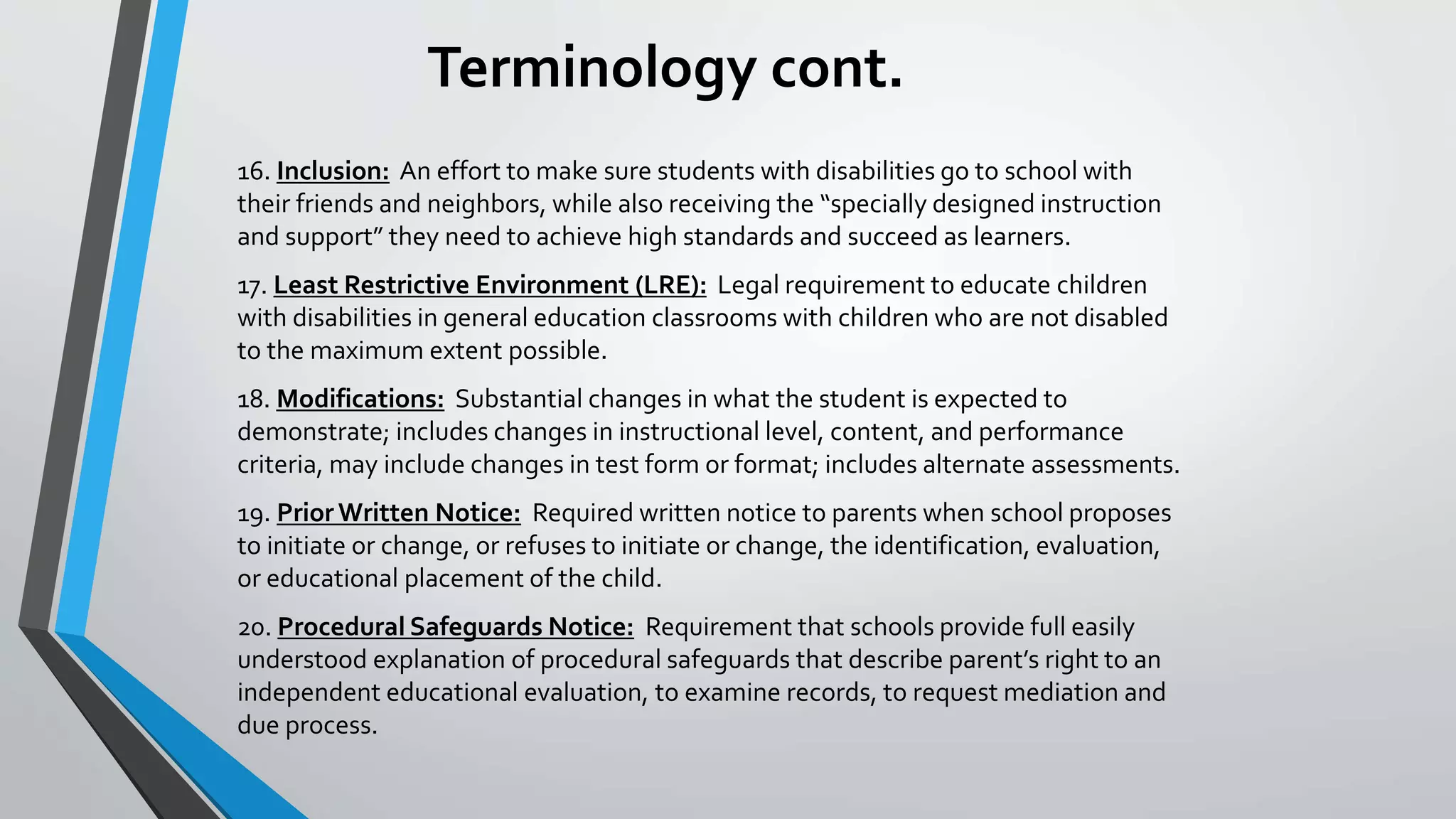 Terminology cont.

16. Inclusion: An effort to make sure students with disabilities go to school with their friends and neighbors, while also receiving the "specially designed instruction and support" they need to achieve high standards and succeed as learners.

17. Least Restrictive Environment (LRE): Legal requirement to educate children with disabilities in general education classrooms with children who are not disabled to the maximum extent possible.

18. Modifications: Substantial changes in what the student is expected to demonstrate; includes changes in instructional level, content, and performance criteria, may include changes in test form or format; includes alternate assessments.

19. Prior Written Notice: Required written notice to parents when school proposes to initiate or change, or refuses to initiate or change, the identification, evaluation, or educational placement of the child.

20. Procedural Safeguards Notice: Requirement that schools provide full easily understood explanation of procedural safeguards that describe parent's right to an independent educational evaluation, to examine records, to request mediation and due process.